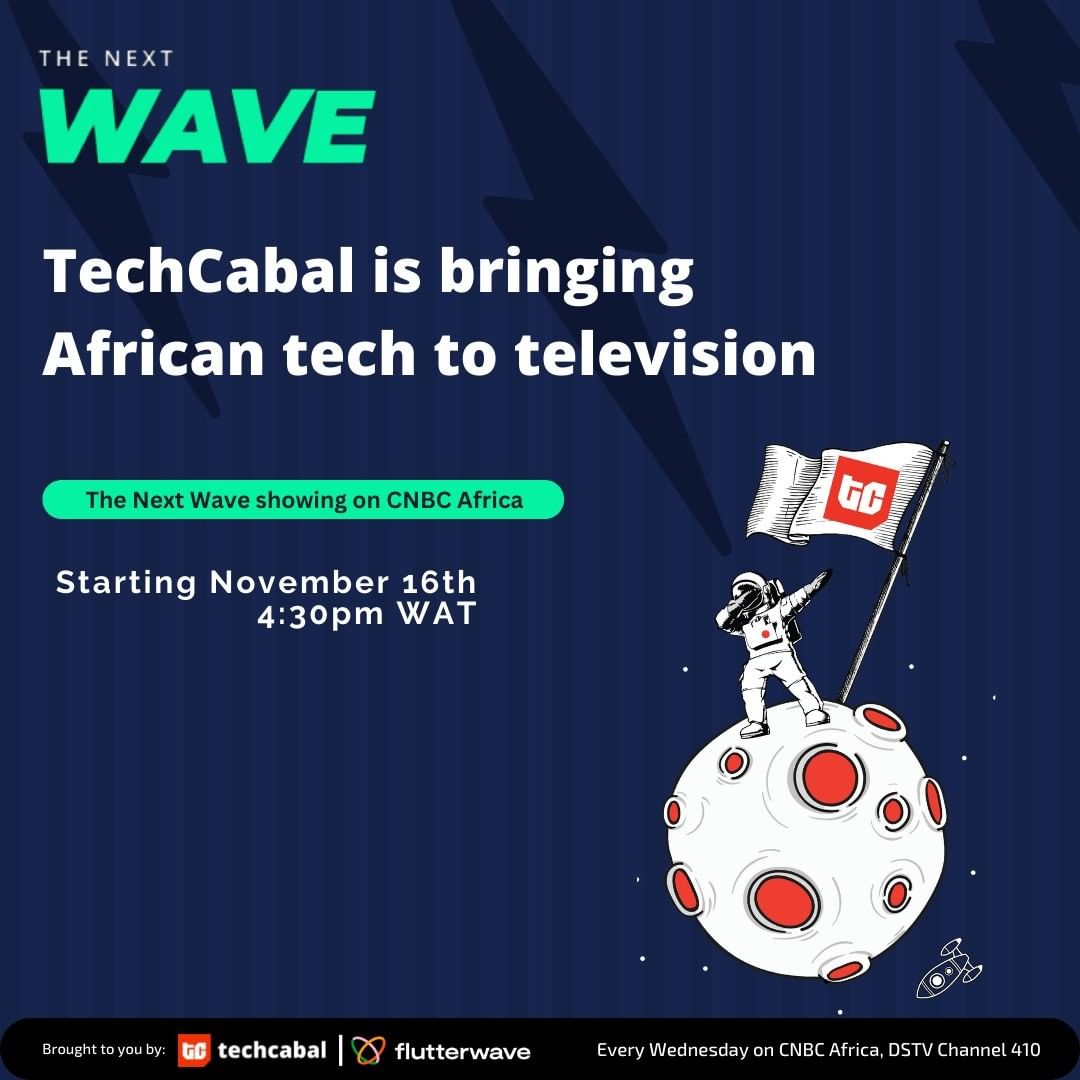 THE NEXT
WAVE

TechCabal is bringing African tech to television

The Next Wave showing on CNBC Africa

Starting November 16th
4:30pm WAT

TC

Brought to you by: TC techcabal | flutterwave

Every Wednesday on CNBC Africa, DSTV Channel 410